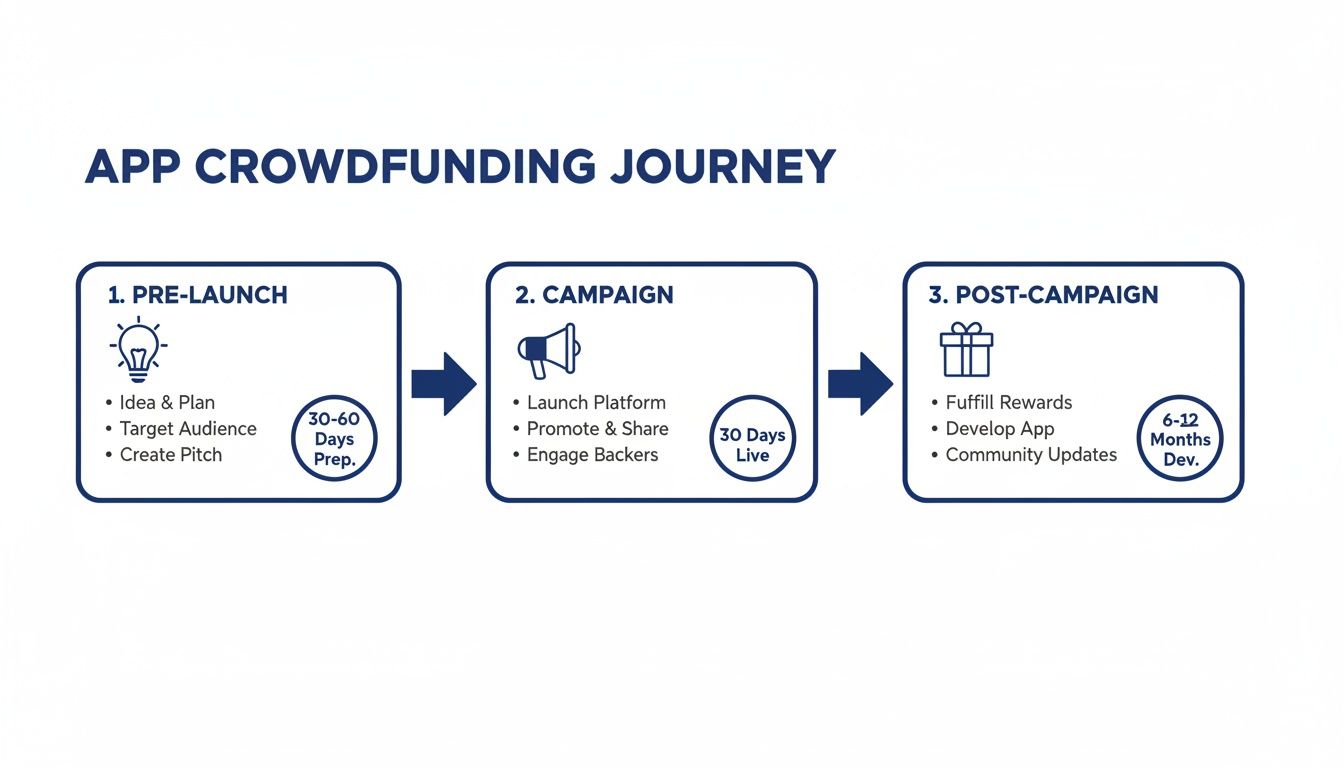 APP CROWDFUNDING JOURNEY

1. PRE-LAUNCH

• Idea & Plan
• Target Audience
• Create Pitch

30-60 Days Prep.

2. CAMPAIGN

• Launch Platform
• Promote & Share
• Engage Backers

30 Days Live

3. POST-CAMPAIGN

• Fuffill Rewards
• Develop App
• Community Updates

6-12 Months Dev.